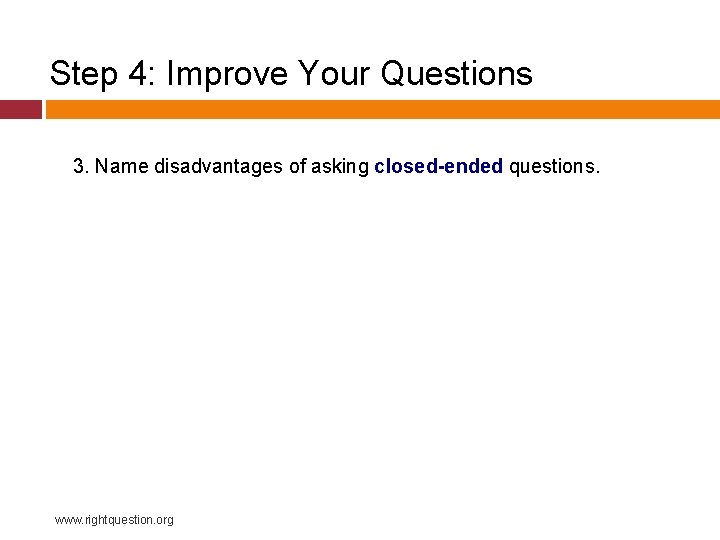 Step 4: Improve Your Questions

3. Name disadvantages of asking closed-ended questions.

www.rightquestion.org